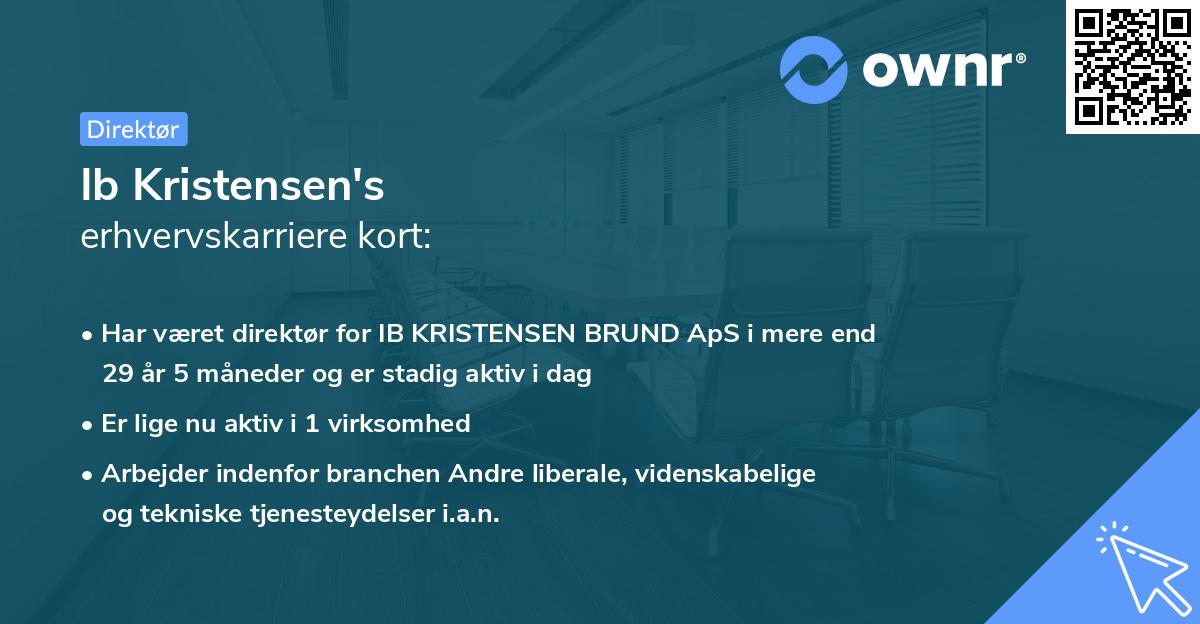 ownr®

Direktør

Ib Kristensen's
erhvervskarriere kort:

• Har været direktør for IB KRISTENSEN BRUND ApS i mere end 29 år 5 måneder og er stadig aktiv i dag

• Er lige nu aktiv i 1 virksomhed

• Arbejder indenfor branchen Andre liberale, videnskabelige og tekniske tjenesteydelser i.a.n.